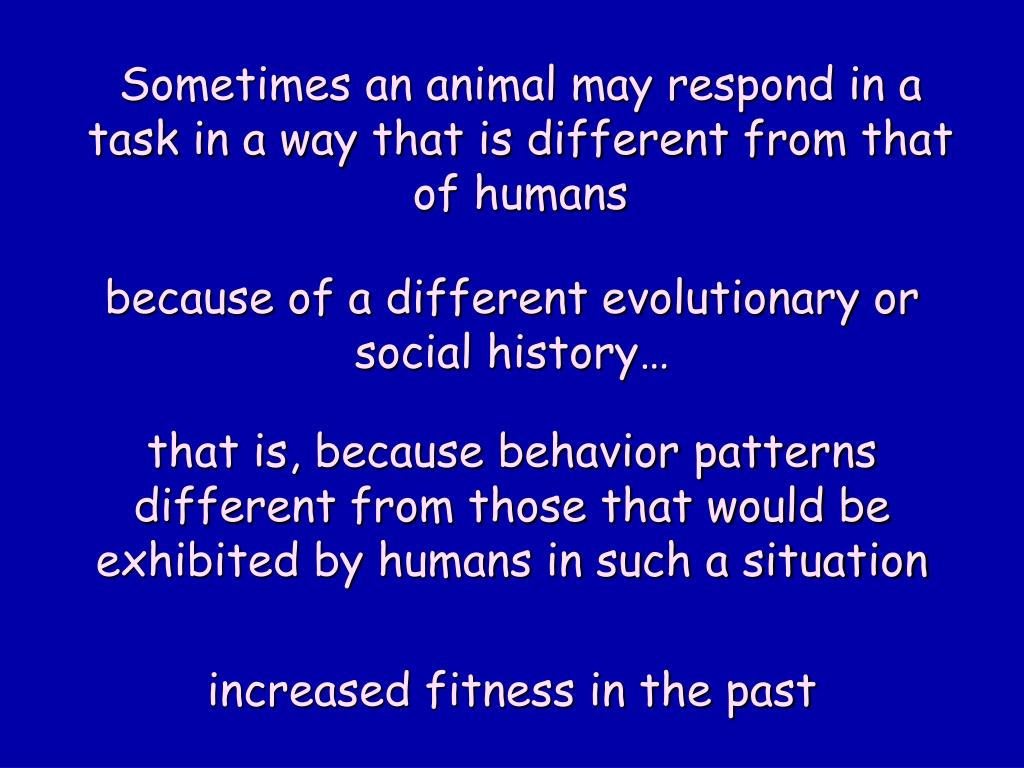 Sometimes an animal may respond in a task in a way that is different from that of humans

because of a different evolutionary or social history…

that is, because behavior patterns different from those that would be exhibited by humans in such a situation

increased fitness in the past